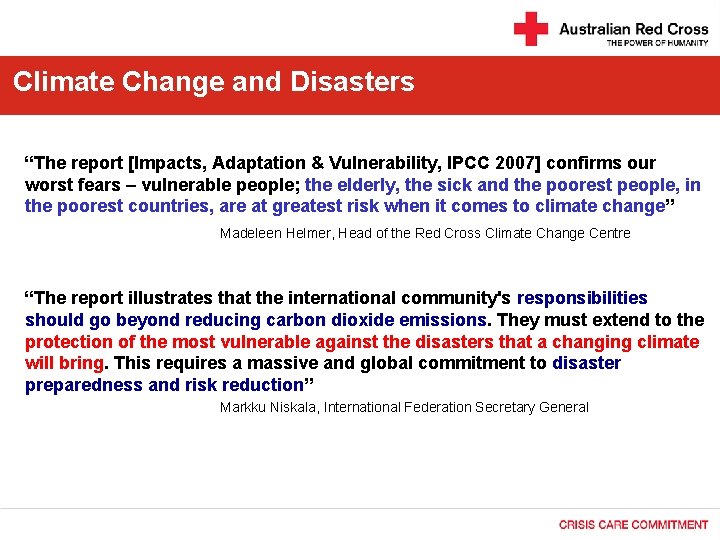 Australian Red Cross
THE POWER OF HUMANITY

Climate Change and Disasters

“The report [Impacts, Adaptation & Vulnerability, IPCC 2007] confirms our worst fears – vulnerable people; the elderly, the sick and the poorest people, in the poorest countries, are at greatest risk when it comes to climate change”

Madeleen Helmer, Head of the Red Cross Climate Change Centre

“The report illustrates that the international community's responsibilities should go beyond reducing carbon dioxide emissions. They must extend to the protection of the most vulnerable against the disasters that a changing climate will bring. This requires a massive and global commitment to disaster preparedness and risk reduction”

Markku Niskala, International Federation Secretary General

CRISIS CARE COMMITMENT